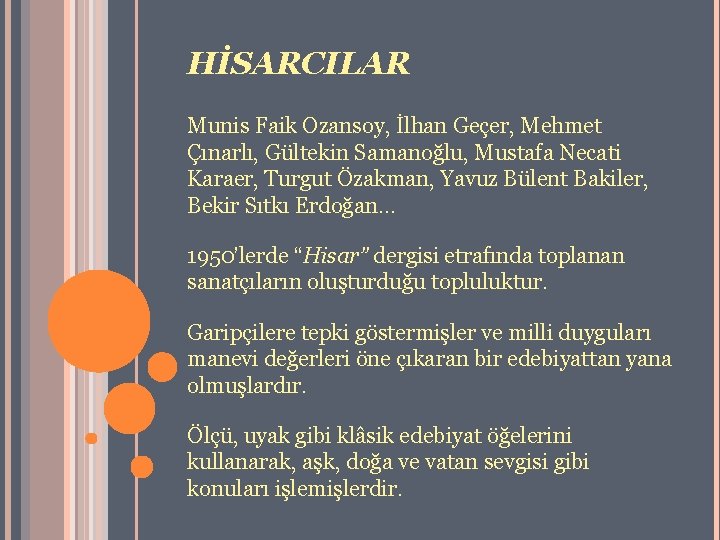 HİSARCILAR

Munis Faik Ozansoy, İlhan Geçer, Mehmet Çınarlı, Gültekin Samanoğlu, Mustafa Necati Karaer, Turgut Özakman, Yavuz Bülent Bakiler, Bekir Sıtkı Erdoğan...

1950'lerde "Hisar" dergisi etrafında toplanan sanatçıların oluşturduğu topluluktur.

Garipçilere tepki göstermişler ve milli duyguları manevi değerleri öne çıkaran bir edebiyattan yana olmuşlardır.

Ölçü, uyak gibi klâsik edebiyat öğelerini kullanarak, aşk, doğa ve vatan sevgisi gibi konuları işlemişlerdir.